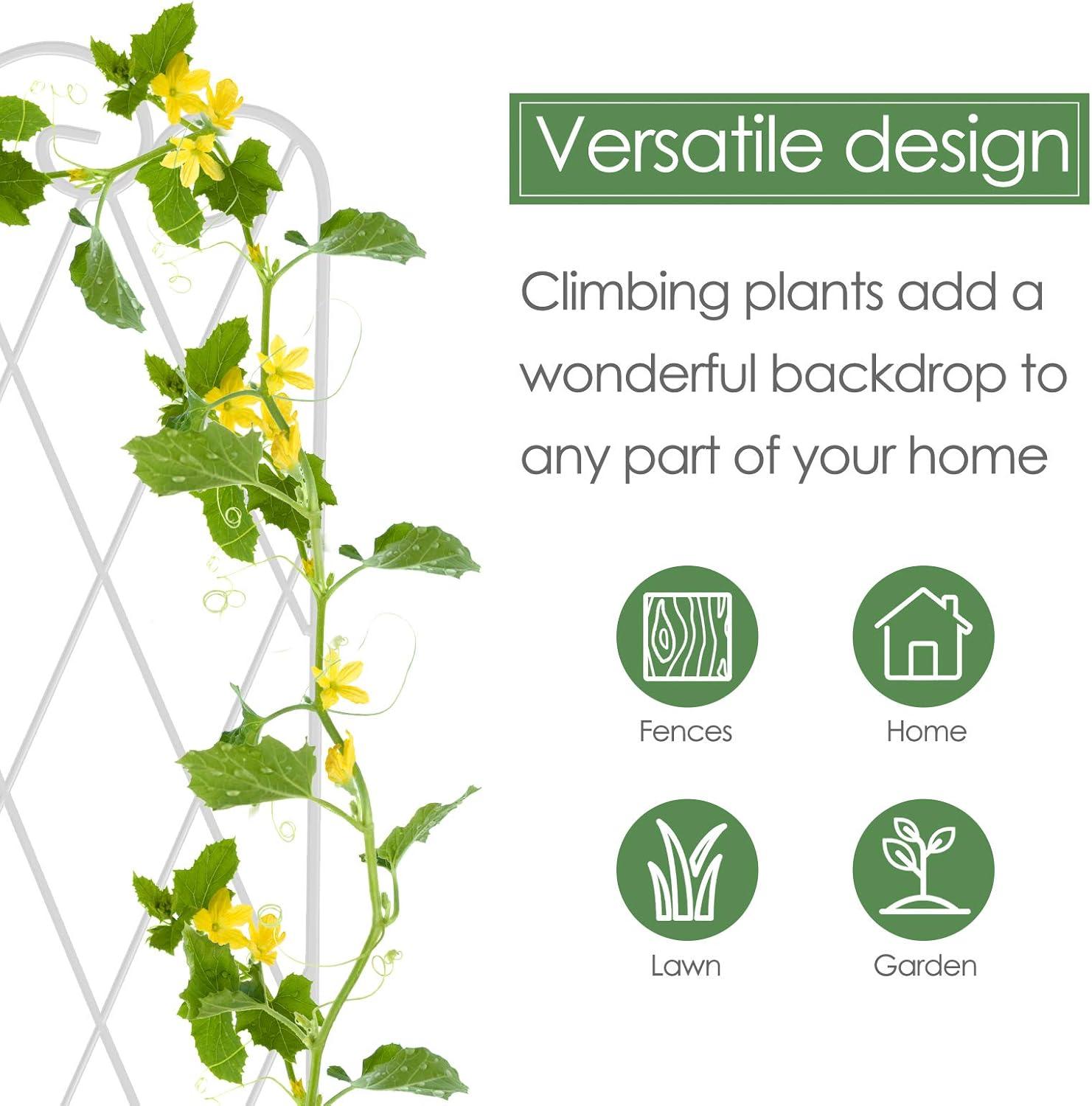 Versatile design

Climbing plants add a wonderful backdrop to any part of your home

Fences

Home

Lawn

Garden